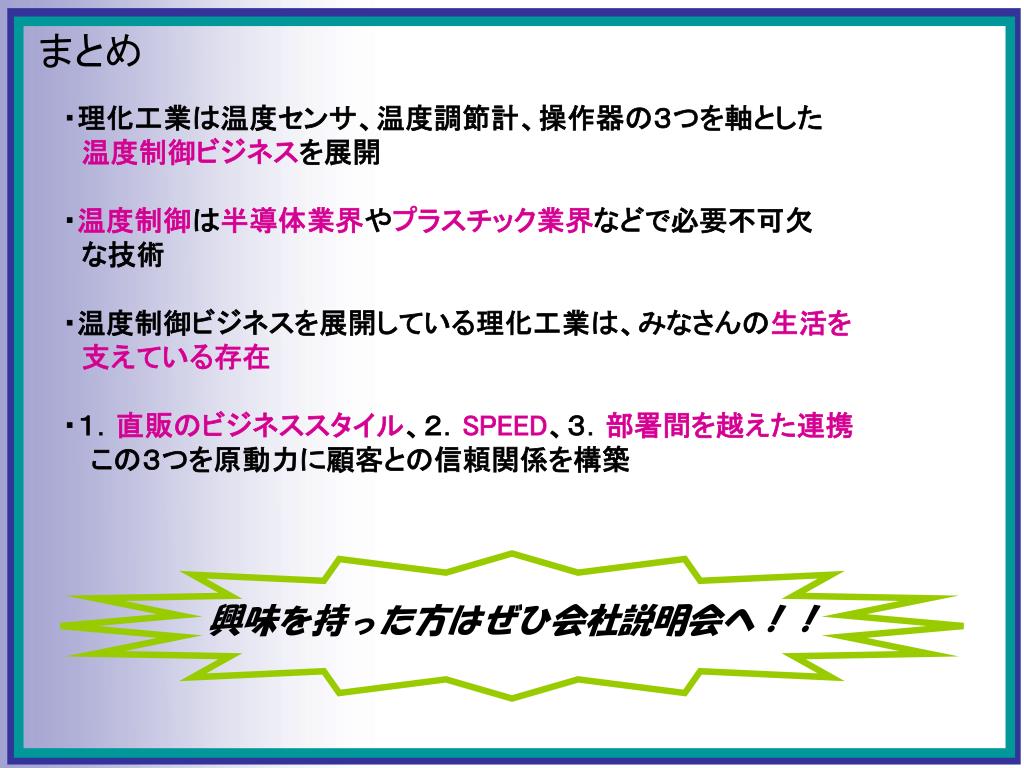 まとめ

・理化工業は温度センサ、温度調節計、操作器の3つを軸とした温度制御ビジネスを展開

・温度制御は半導体業界やプラスチック業界などで必要不可欠な技術

・温度制御ビジネスを展開している理化工業は、みなさんの生活を支えている存在

・1．直販のビジネススタイル、2．SPEED、3．部署間を越えた連携 この3つを原動力に顧客との信頼関係を構築

興味を持った方はぜひ会社説明会へ！！